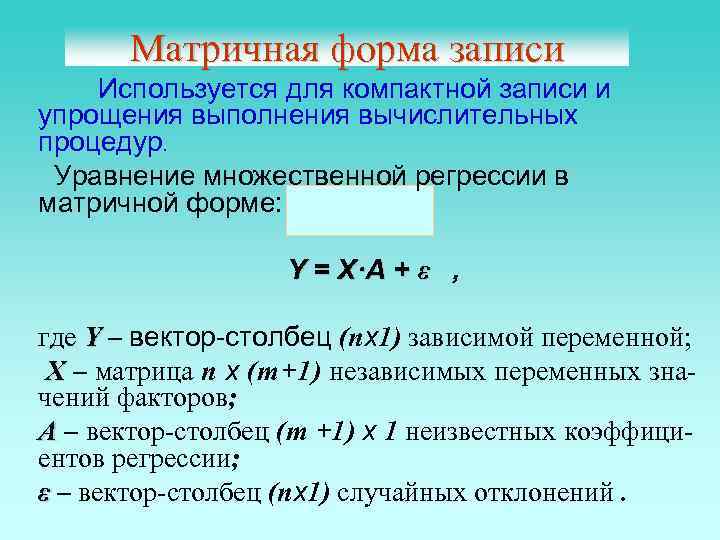 Матричная форма записи

Используется для компактной записи и упрощения выполнения вычислительных процедур.

Уравнение множественной регрессии в матричной форме:

$Y = X \cdot A + \varepsilon$ ,

где $Y$ – вектор-столбец $(n \times 1)$ зависимой переменной;

$X$ – матрица $n \times (m+1)$ независимых переменных значений факторов;

$A$ – вектор-столбец $(m+1) \times 1$ неизвестных коэффициентов регрессии;

$\varepsilon$ – вектор-столбец $(n \times 1)$ случайных отклонений .